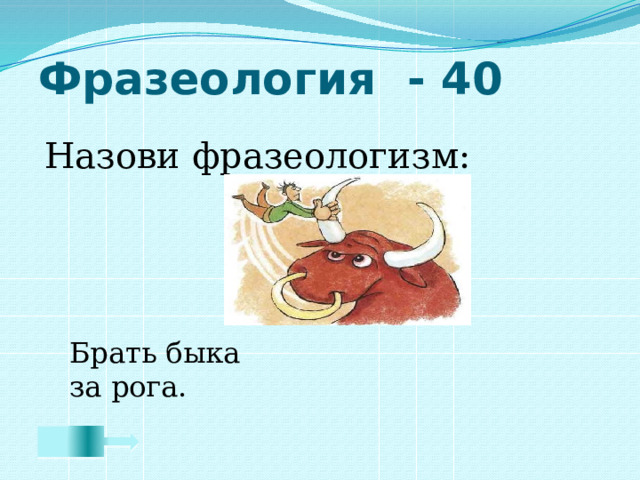 Фразеология - 40

Назови фразеологизм:

Брать быка за рога.